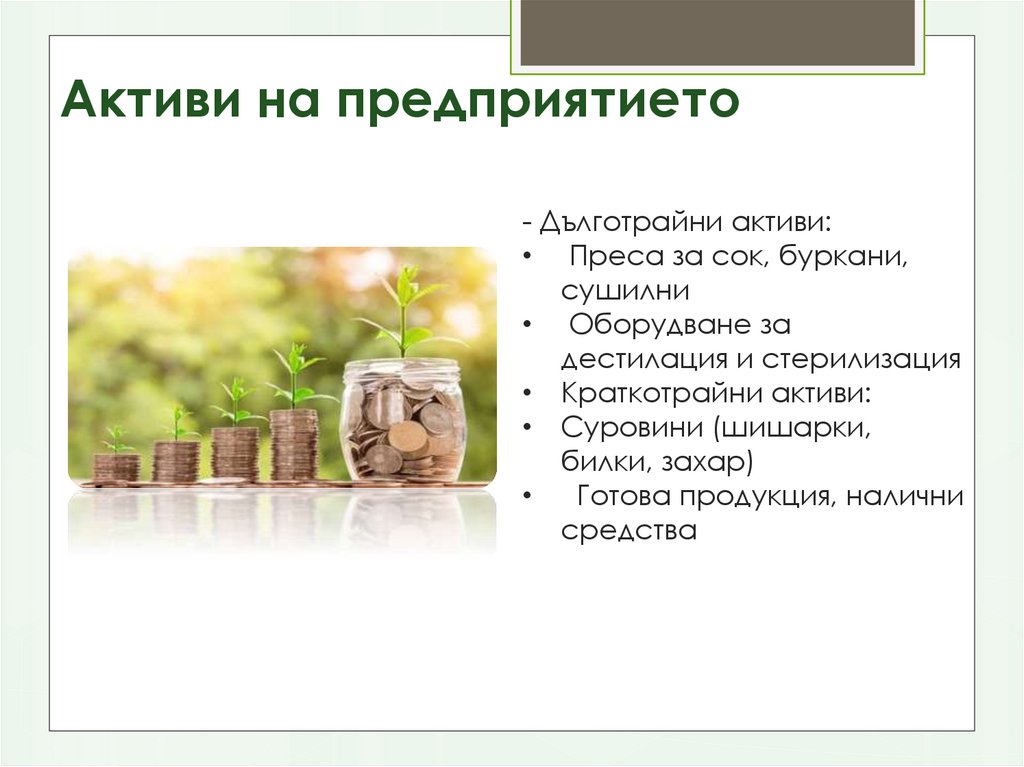 Активи на предприятието

- Дълготрайни активи:
• Преса за сок, буркани, сушилни
• Оборудване за дестилация и стерилизация
• Краткотрайни активи:
• Суровини (шишарки, билки, захар)
• Готова продукция, налични средства